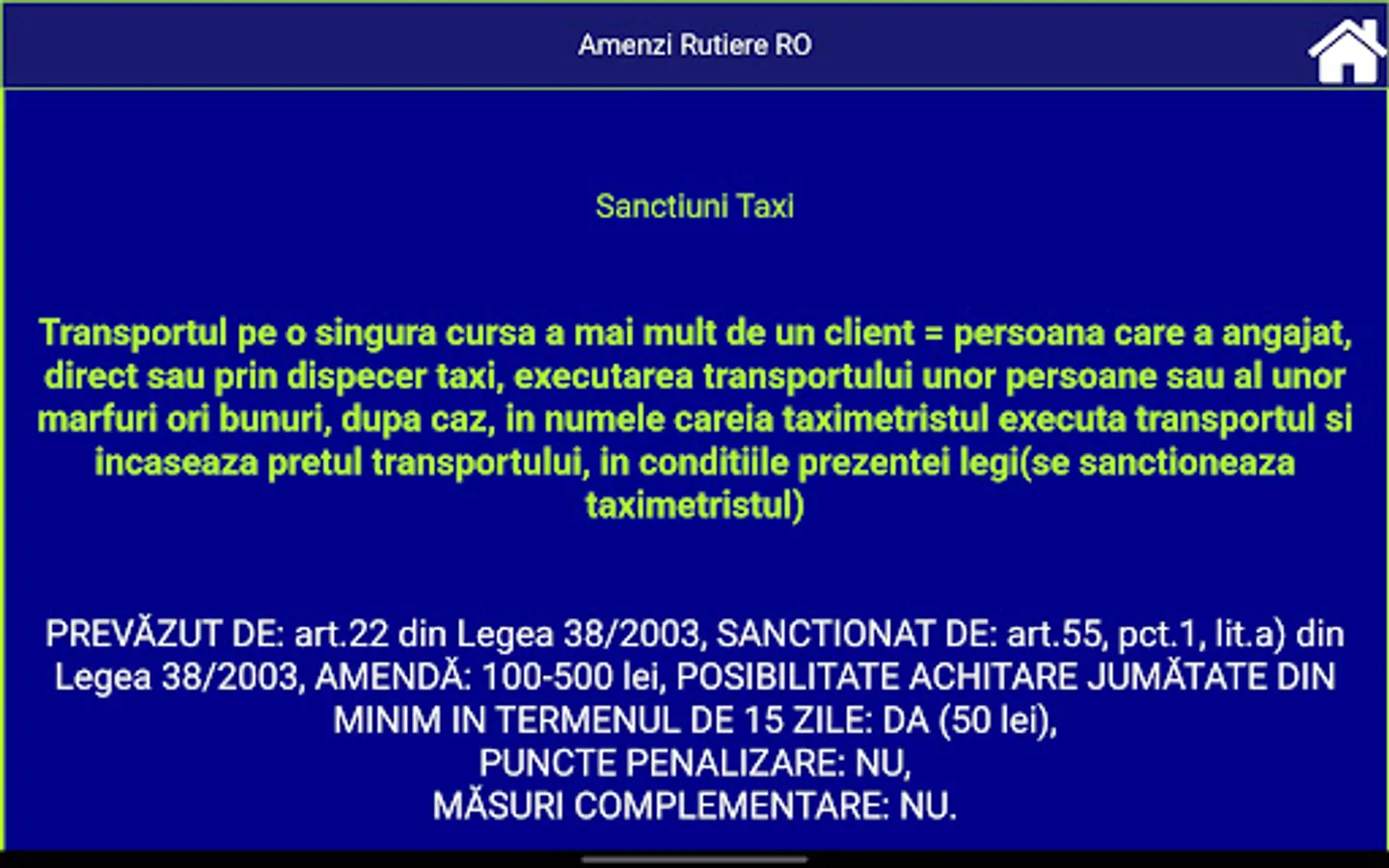 Amenzi Rutiere RO

Sanctiuni Taxi

Transportul pe o singura cursa a mai mult de un client = persoana care a angajat, direct sau prin dispecer taxi, executarea transportului unor persoane sau al unor marfuri ori bunuri, dupa caz, in numele careia taximetristul executa transportul si incaseaza pretul transportului, in conditiile prezentei legi(se sanctioneaza taximetristul)

PREVĂZUT DE: art.22 din Legea 38/2003, SANCTIONAT DE: art.55, pct.1, lit.a) din Legea 38/2003, AMENDĂ: 100-500 lei, POSIBILITATE ACHITARE JUMĂTATE DIN MINIM IN TERMENUL DE 15 ZILE: DA (50 lei),
PUNCTE PENALIZARE: NU,
MĂSURI COMPLEMENTARE: NU.